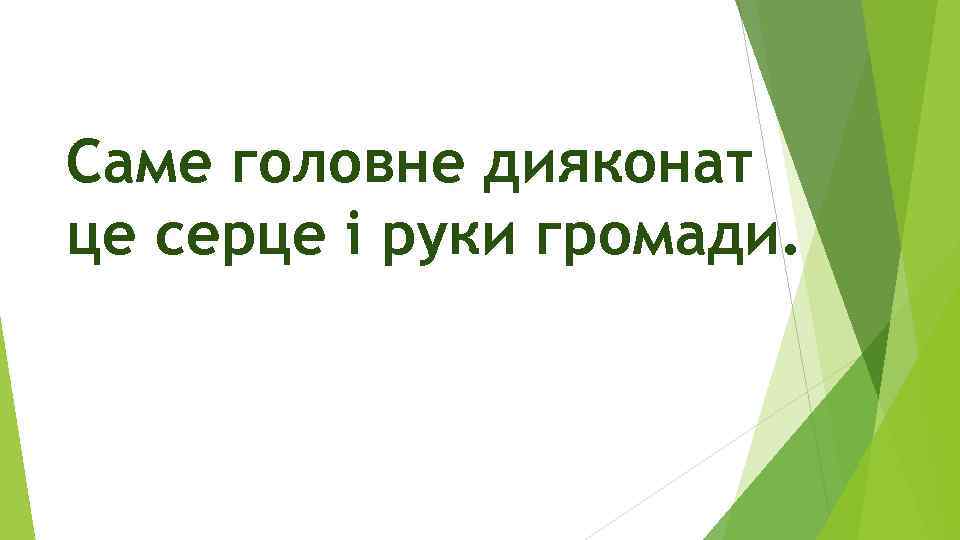 Саме головне дияконат це серце і руки громади.